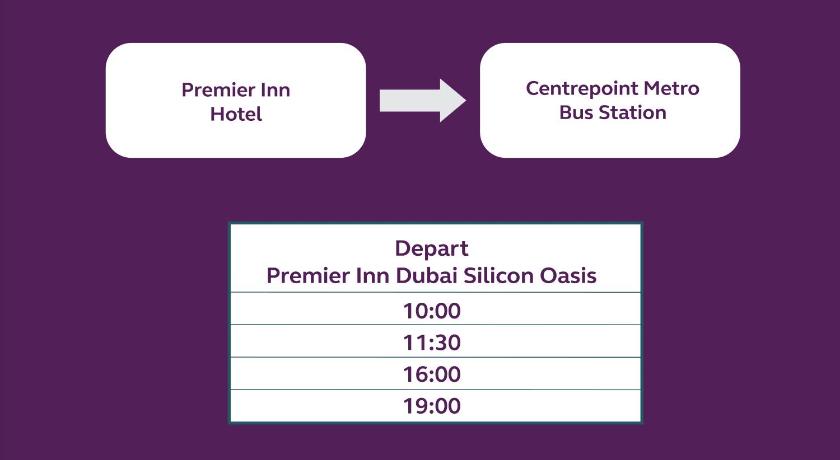 Premier Inn Hotel

Centrepoint Metro Bus Station

| Depart Premier Inn Dubai Silicon Oasis |
|---|
| 10:00 |
| 11:30 |
| 16:00 |
| 19:00 |